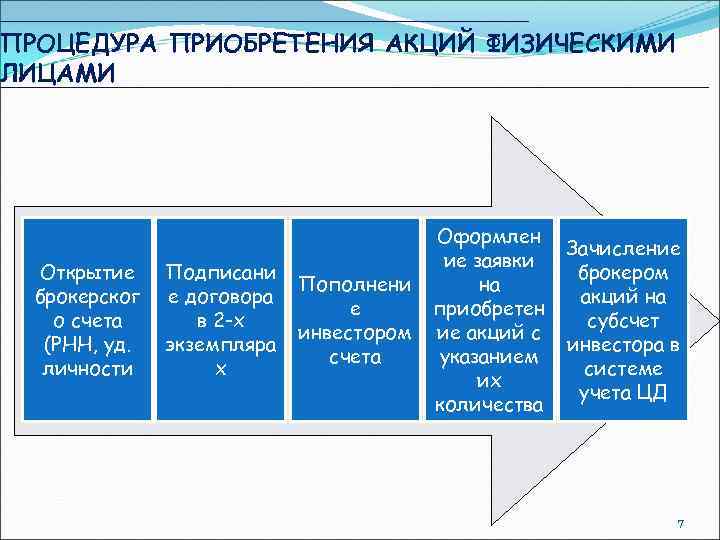 ПРОЦЕДУРА ПРИОБРЕТЕНИЯ АКЦИЙ ФИЗИЧЕСКИМИ ЛИЦАМИ

Открытие брокерского счета (РНН, уд. личности

Подписание договора в 2-х экземплярах

Пополнение инвестором счета

Оформление заявки на приобретение акций с указанием их количества

Зачисление брокером акций на субсчет инвестора в системе учета ЦД

7